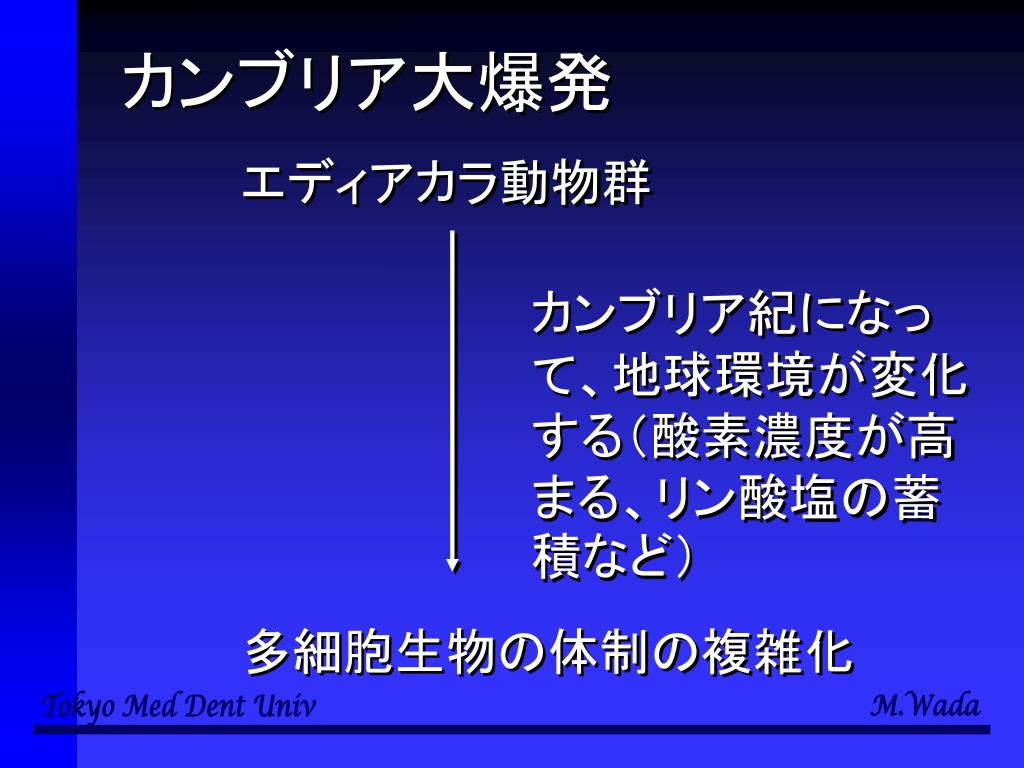 カンブリア大爆発

エディアカラ動物群

カンブリア紀になって、地球環境が変化する（酸素濃度が高まる、リン酸塩の蓄積など）

多細胞生物の体制の複雑化

Tokyo Med Dent Univ

M.Wada